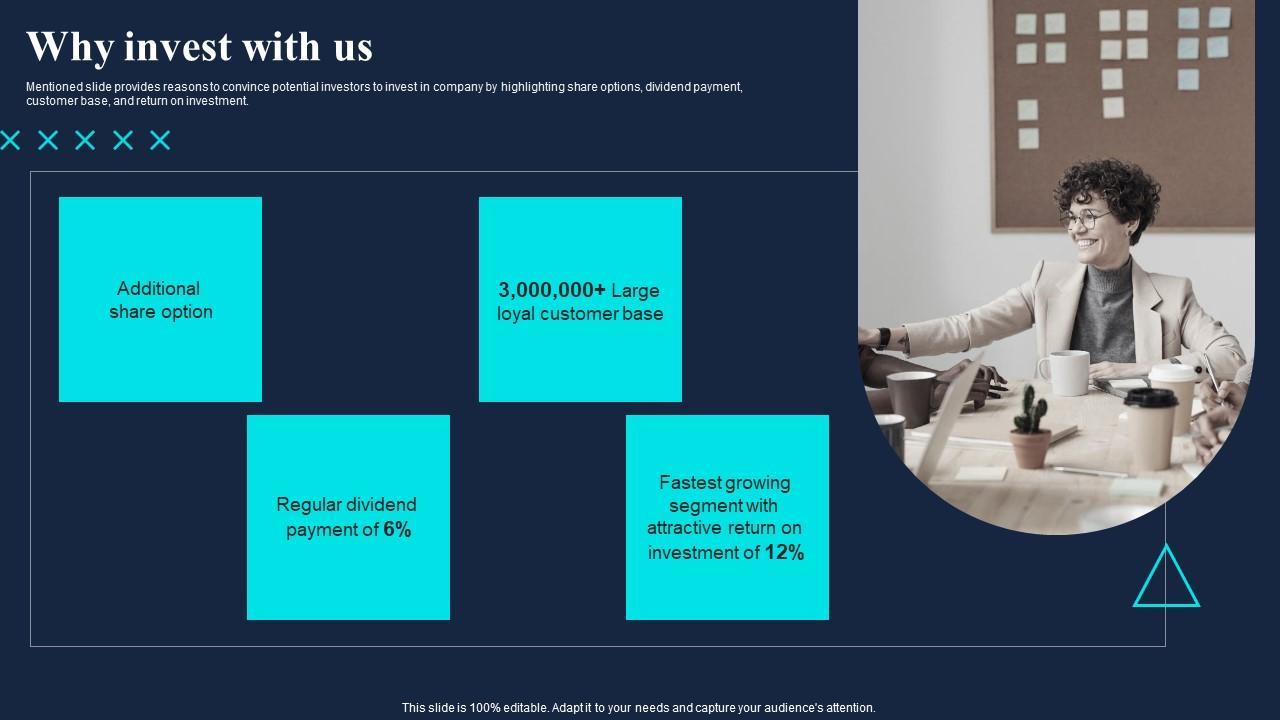 Why invest with us

Mentioned slide provides reasons to convince potential investors to invest in company by highlighting share options, dividend payment, customer base, and return on investment.

Additional share option

3,000,000+ Large loyal customer base

Regular dividend payment of 6%

Fastest growing segment with attractive return on investment of 12%

This slide is 100% editable. Adapt it to your needs and capture your audience's attention.